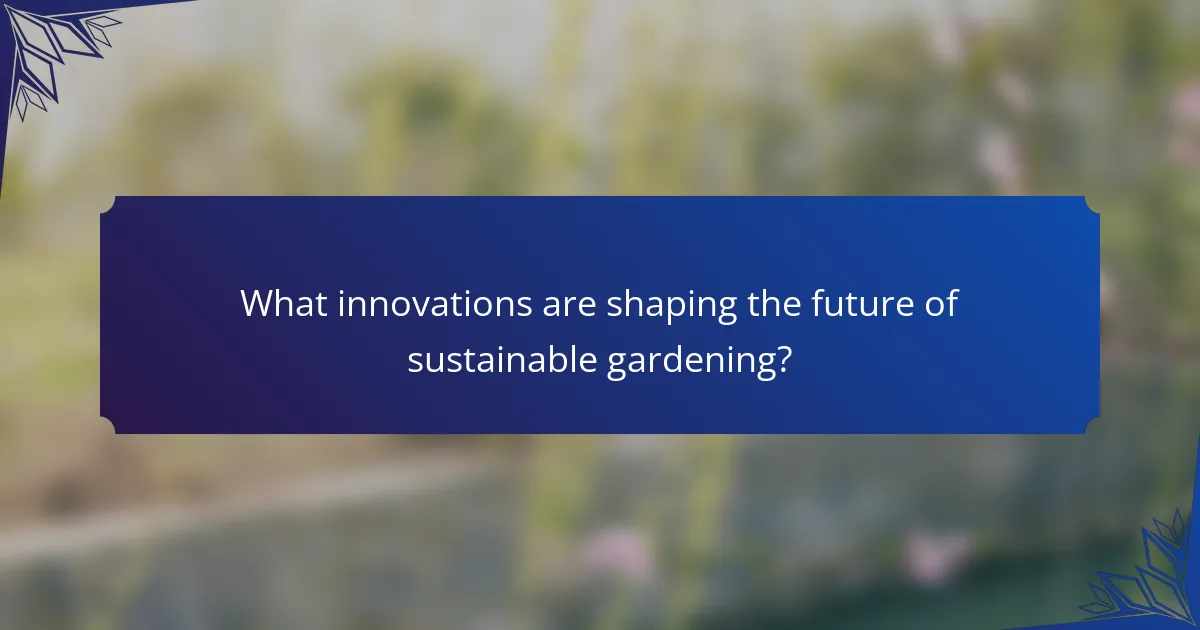 What innovations are shaping the future of sustainable gardening?